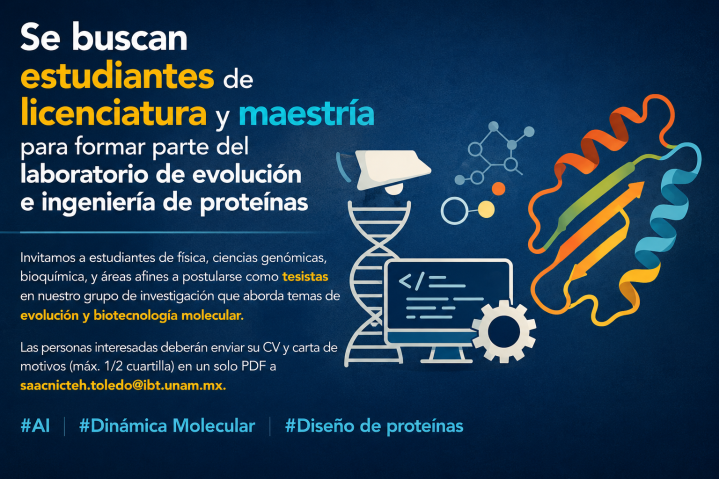 Se buscan estudiantes de licenciatura y maestría para formar parte del laboratorio de evolución e ingeniería de proteínas

Invitamos a estudiantes de física, ciencias genómicas, bioquímica, y áreas afines a postularse como tesistas en nuestro grupo de investigación que aborda temas de evolución y biotecnología molecular.

Las personas interesadas deberán enviar su CV y carta de motivos (máx. 1/2 cuartilla) en un solo PDF a saacnicteh.toledo@ibt.unam.mx.

#AI | #Dinámica Molecular | #Diseño de proteínas